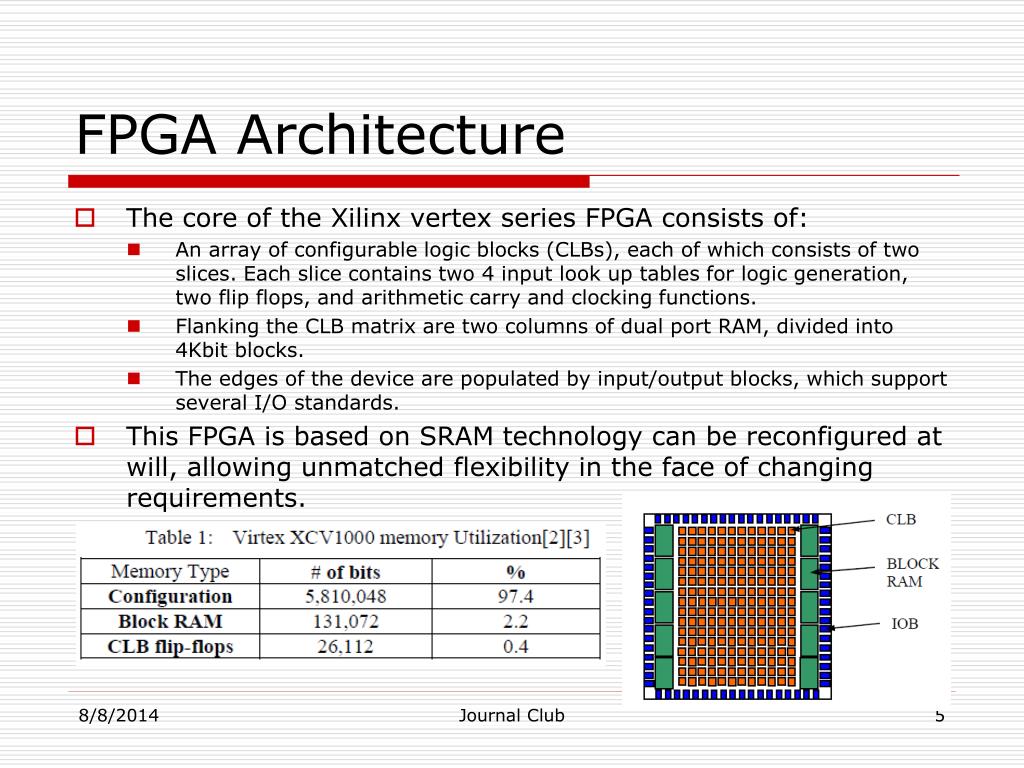 FPGA Architecture

The core of the Xilinx vertex series FPGA consists of:

An array of configurable logic blocks (CLBs), each of which consists of two slices. Each slice contains two 4 input look up tables for logic generation, two flip flops, and arithmetic carry and clocking functions.

Flanking the CLB matrix are two columns of dual port RAM, divided into 4Kbit blocks.

The edges of the device are populated by input/output blocks, which support several I/O standards.

This FPGA is based on SRAM technology can be reconfigured at will, allowing unmatched flexibility in the face of changing requirements.

Table 1: Virtex XCV1000 memory Utilization[2][3]

| Memory Type | # of bits | % |
|---|---|---|
| Configuration | 5,810,048 | 97.4 |
| Block RAM | 131,072 | 2.2 |
| CLB flip-flops | 26,112 | 0.4 |

CLB
BLOCK RAM
IOB

8/8/2014
Journal Club
5